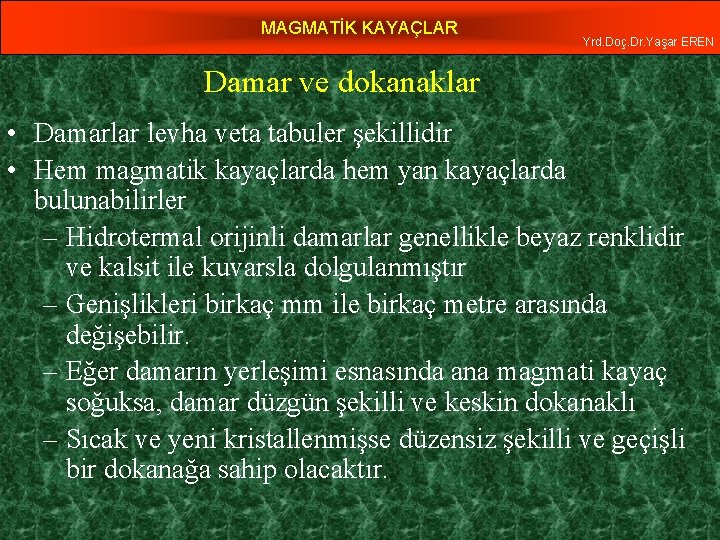 MAGMATİK KAYAÇLAR

Yrd.Doç.Dr.Yaşar EREN

Damar ve dokanaklar

• Damarlar levha veta tabuler şekillidir
• Hem magmatik kayaçlarda hem yan kayaçlarda bulunabilirler
– Hidrotermal orijinli damarlar genellikle beyaz renklidir ve kalsit ile kuvarsla dolgulanmıştır
– Genişlikleri birkaç mm ile birkaç metre arasında değişebilir.
– Eğer damarın yerleşimi esnasında ana magmati kayaç soğuksa, damar düzgün şekilli ve keskin dokanaklı
– Sıcak ve yeni kristallenmişse düzensiz şekilli ve geçişli bir dokanağa sahip olacaktır.